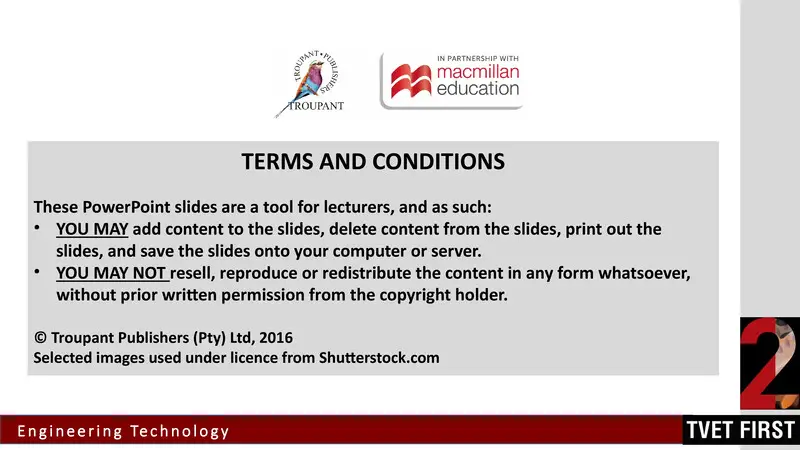 TROUPANT • PUBLISHERS
TROUPANT

IN PARTNERSHIP WITH
macmillan education

TERMS AND CONDITIONS

These PowerPoint slides are a tool for lecturers, and as such:
• YOU MAY add content to the slides, delete content from the slides, print out the slides, and save the slides onto your computer or server.
• YOU MAY NOT resell, reproduce or redistribute the content in any form whatsoever, without prior written permission from the copyright holder.

© Troupant Publishers (Pty) Ltd, 2016
Selected images used under licence from Shutterstock.com

Engineering Technology

2

TVET FIRST